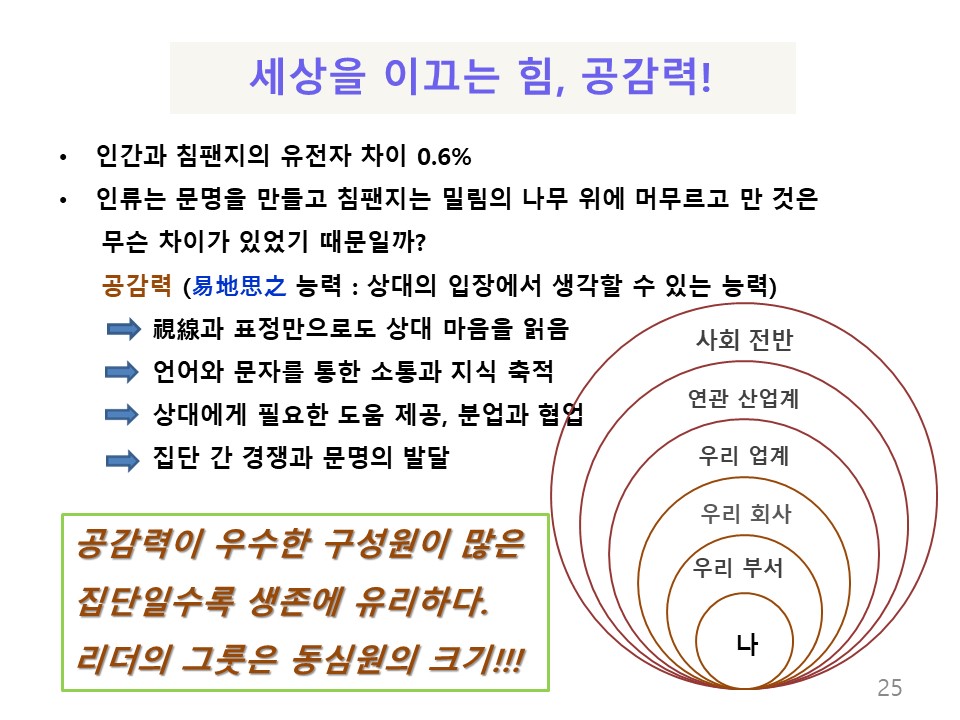 세상을 이끄는 힘, 공감력!

• 인간과 침팬지의 유전자 차이 0.6%

• 인류는 문명을 만들고 침팬지는 밀림의 나무 위에 머무르고 만 것은 무슨 차이가 있었기 때문일까?

공감력 (易地思之 능력 : 상대의 입장에서 생각할 수 있는 능력)

視線과 표정만으로도 상대 마음을 읽음

언어와 문자를 통한 소통과 지식 축적

상대에게 필요한 도움 제공, 분업과 협업

집단 간 경쟁과 문명의 발달

공감력이 우수한 구성원이 많은 집단일수록 생존에 유리하다. 리더의 그릇은 동심원의 크기!!!

사회 전반

연관 산업계

우리 업계

우리 회사

우리 부서

나

25